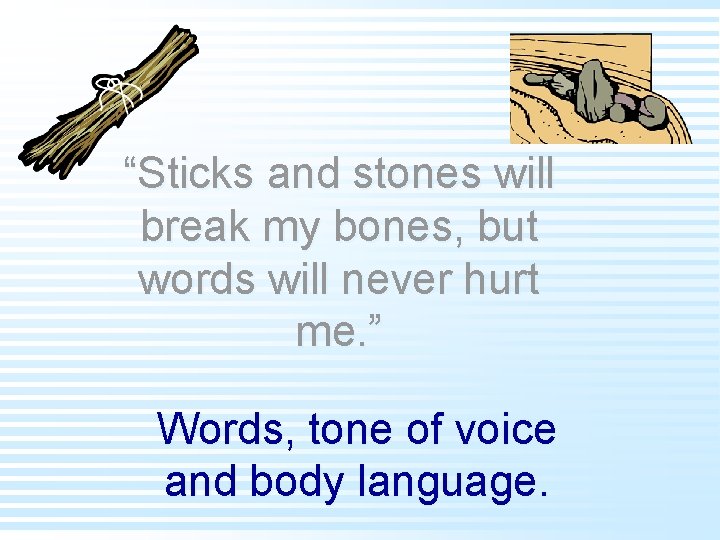 “Sticks and stones will break my bones, but words will never hurt me.”

Words, tone of voice and body language.